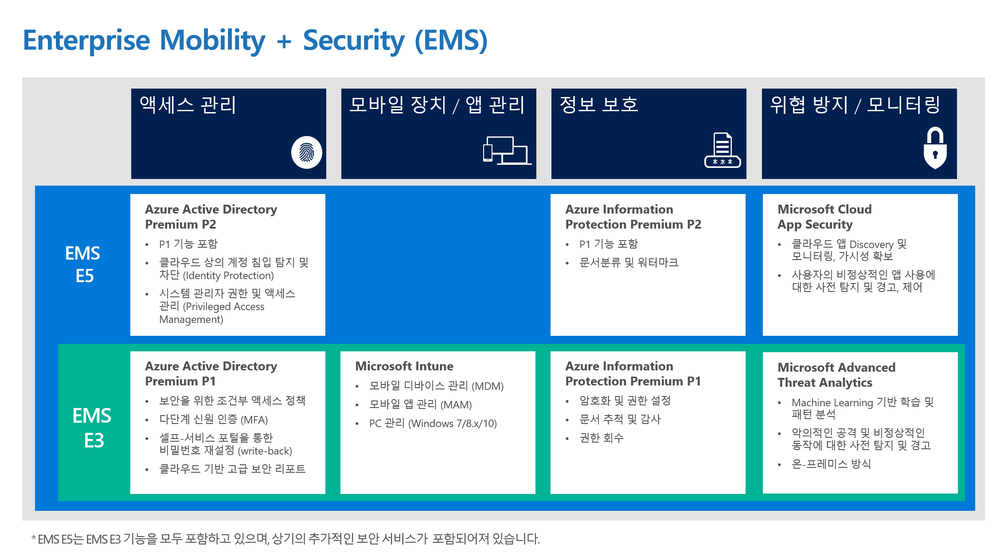 Enterprise Mobility + Security (EMS)

액세스 관리

모바일 장치 / 앱 관리

정보 보호

위협 방지 / 모니터링

EMS E5

Azure Active Directory Premium P2
• P1 기능 포함
• 클라우드 상의 계정 침입 탐지 및 차단 (Identity Protection)
• 시스템 관리자 권한 및 액세스 관리 (Privileged Access Management)

Azure Information Protection Premium P2
• P1 기능 포함
• 문서분류 및 워터마크

Microsoft Cloud App Security
• 클라우드 앱 Discovery 및 모니터링, 가시성 확보
• 사용자의 비정상적인 앱 사용에 대한 사전 탐지 및 경고, 제어

EMS E3

Azure Active Directory Premium P1
• 보안을 위한 조건부 액세스 정책
• 다단계 신원 인증 (MFA)
• 셀프-서비스 포털을 통한 비밀번호 재설정 (write-back)
• 클라우드 기반 고급 보안 리포트

Microsoft Intune
• 모바일 디바이스 관리 (MDM)
• 모바일 앱 관리 (MAM)
• PC 관리 (Windows 7/8.x/10)

Azure Information Protection Premium P1
• 암호화 및 권한 설정
• 문서 추적 및 감사
• 권한 회수

Microsoft Advanced Threat Analytics
• Machine Learning 기반 학습 및 패턴 분석
• 악의적인 공격 및 비정상적인 동작에 대한 사전 탐지 및 경고
• 온-프레미스 방식

* EMS E5는 EMS E3 기능을 모두 포함하고 있으며, 상기의 추가적인 보안 서비스가 포함되어져 있습니다.